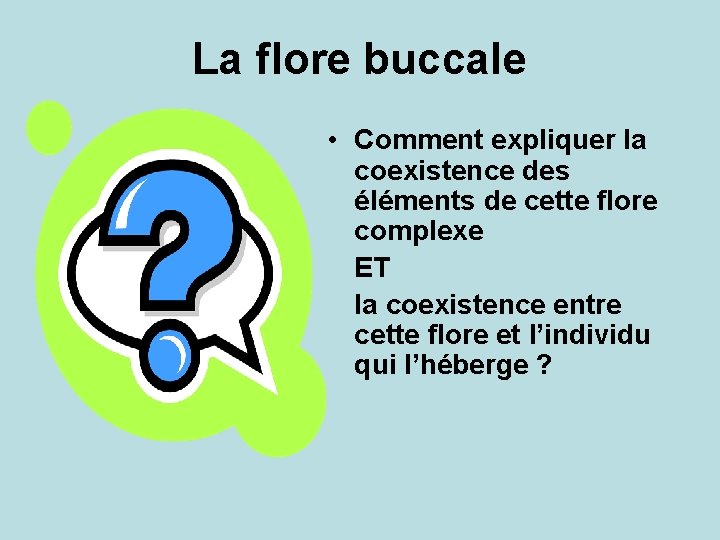 La flore buccale

• Comment expliquer la coexistence des éléments de cette flore complexe

ET

la coexistence entre cette flore et l’individu qui l’héberge ?